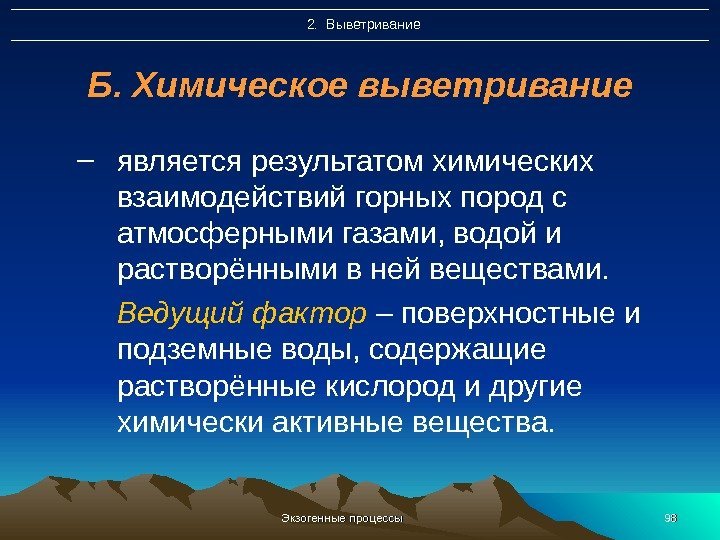 2. Выветривание

Б. Химическое выветривание

– является результатом химических взаимодействий горных пород с атмосферными газами, водой и растворёнными в ней веществами.

Ведущий фактор – поверхностные и подземные воды, содержащие растворённые кислород и другие химически активные вещества.

Экзогенные процессы

98